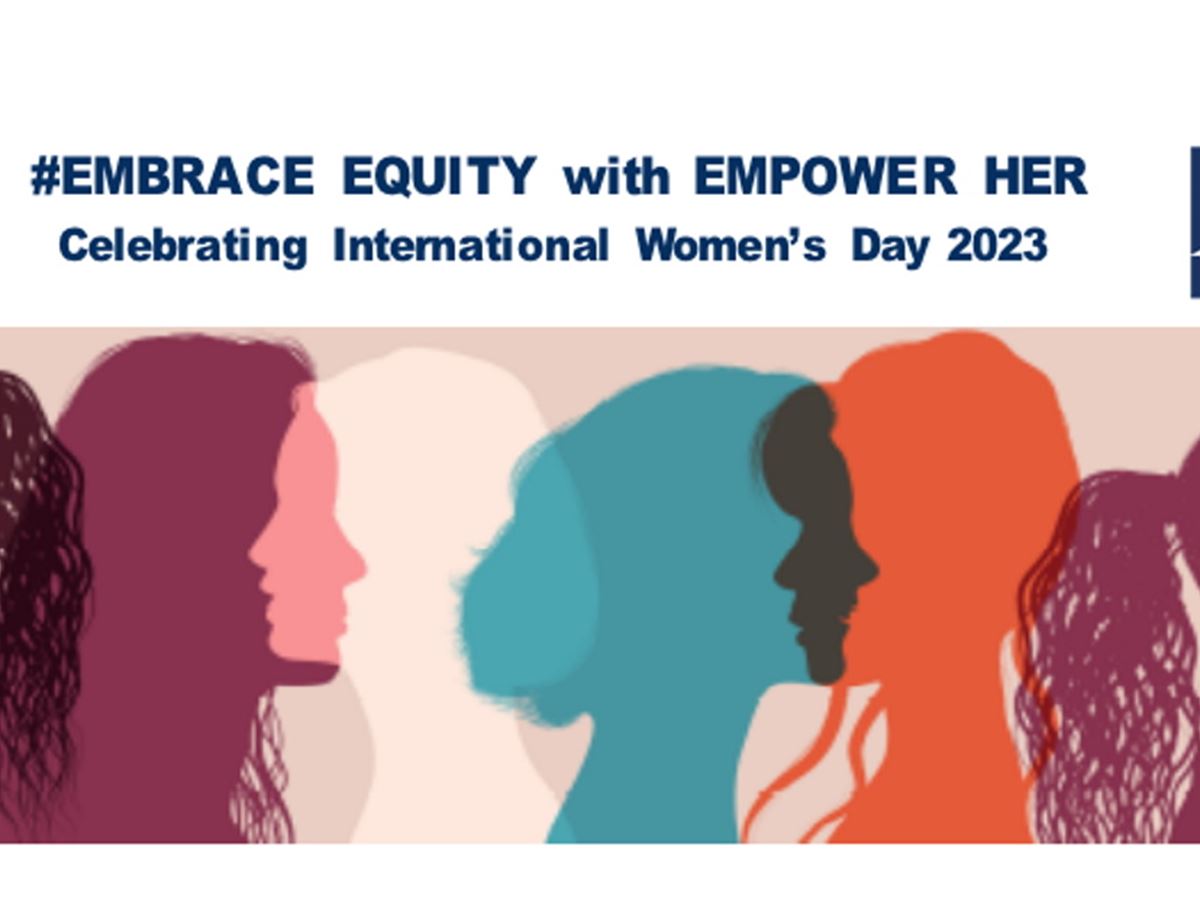 #EMBRACE EQUITY with EMPOWER HER
Celebrating International Women's Day 2023